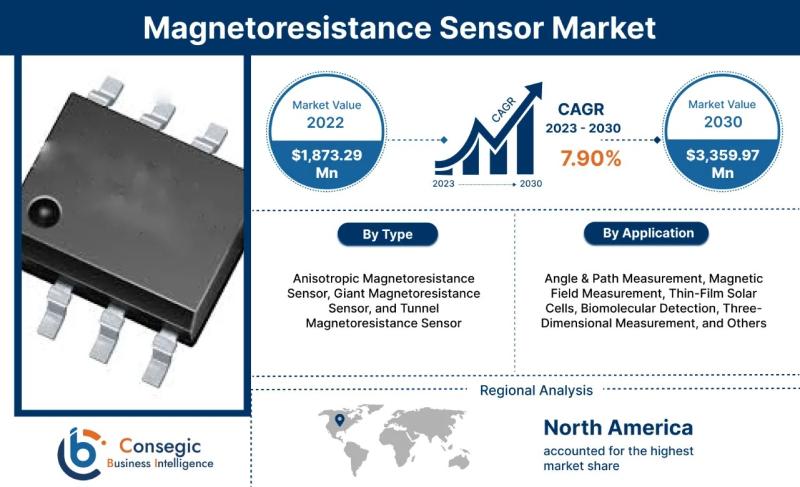 Magnetoresistance Sensor Market

Market Value
2022
$1,873.29 Mn

CAGR
2023
2030

CAGR
2023 - 2030
7.90%

Market Value
2030
$3,359.97 Mn

By Type

Anisotropic Magnetoresistance Sensor, Giant Magnetoresistance Sensor, and Tunnel Magnetoresistance Sensor

By Application

Angle & Path Measurement, Magnetic Field Measurement, Thin-Film Solar Cells, Biomolecular Detection, Three-Dimensional Measurement, and Others

Regional Analysis

North America
accounted for the highest market share

Consegic
Business Intelligence